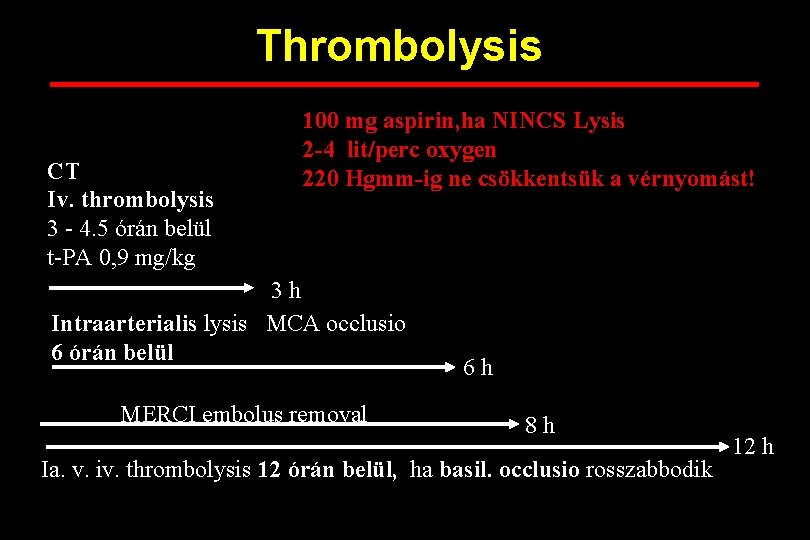 Thrombolysis

100 mg aspirin,ha NINCS Lysis
2-4 lit/perc oxygen
220 Hgmm-ig ne csökkentsük a vérnyomást!

CT
Iv. thrombolysis
3 - 4.5 órán belül
t-PA 0,9 mg/kg

3 h

Intraarterialis lysis MCA occlusio
6 órán belül

6 h

MERCI embolus removal

8 h

12 h

Ia. v. iv. thrombolysis 12 órán belül, ha basil. occlusio rosszabbodik